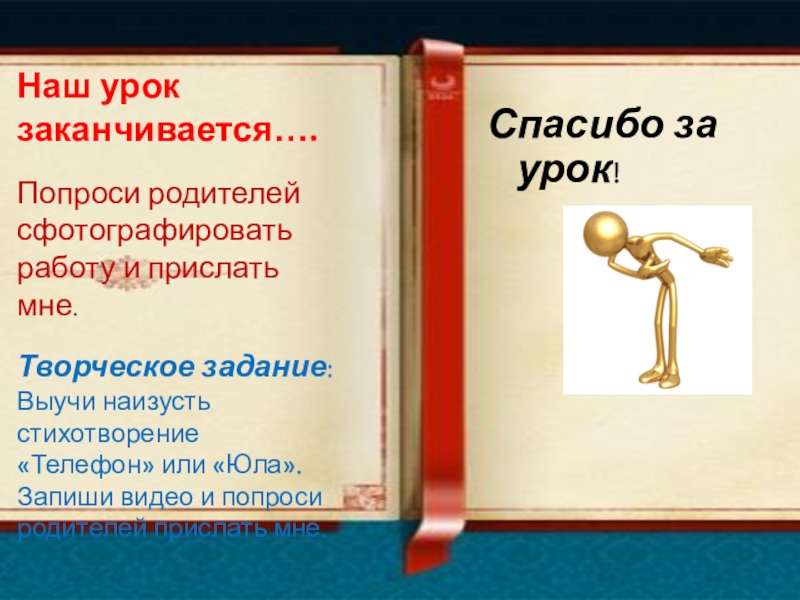 Наш урок заканчивается….

Попроси родителей сфотографировать работу и прислать мне.

Творческое задание: Выучи наизусть стихотворение «Телефон» или «Юла». Запиши видео и попроси родителей прислать мне.

Спасибо за урок!